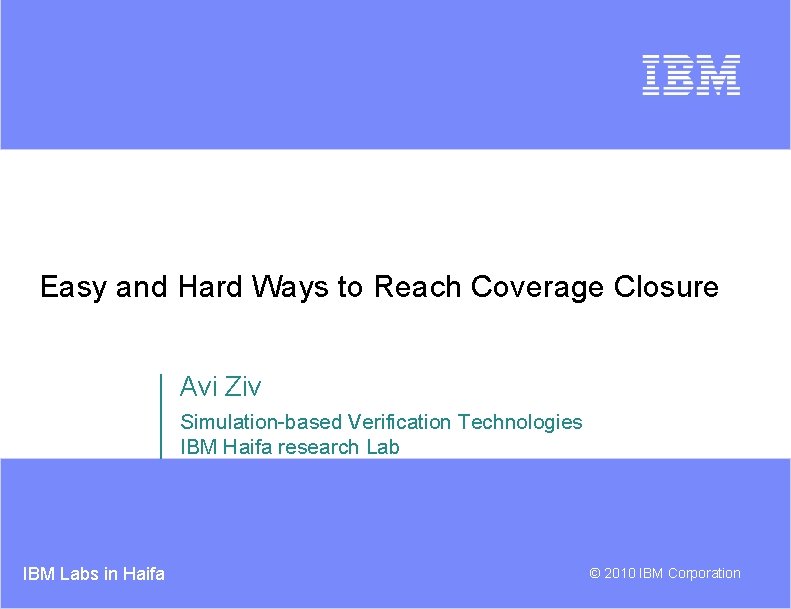 IBM

Easy and Hard Ways to Reach Coverage Closure

Avi Ziv

Simulation-based Verification Technologies
IBM Haifa research Lab

IBM Labs in Haifa

© 2010 IBM Corporation